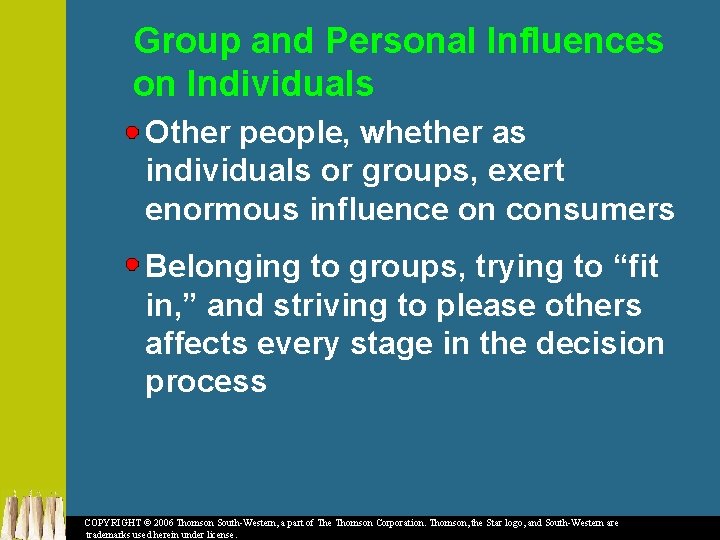 Group and Personal Influences on Individuals

Other people, whether as individuals or groups, exert enormous influence on consumers

Belonging to groups, trying to “fit in,” and striving to please others affects every stage in the decision process

COPYRIGHT © 2006 Thomson South-Western, a part of The Thomson Corporation. Thomson, the Star logo, and South-Western are trademarks used herein under license.